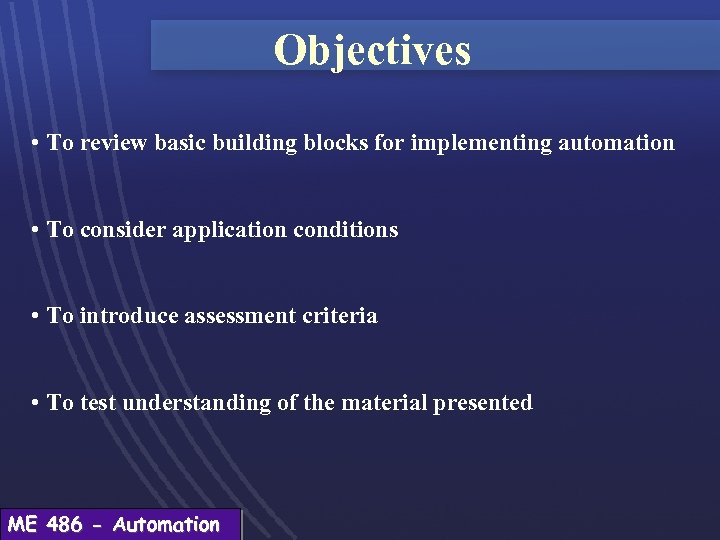 Objectives

• To review basic building blocks for implementing automation

• To consider application conditions

• To introduce assessment criteria

• To test understanding of the material presented

ME 486 - Automation